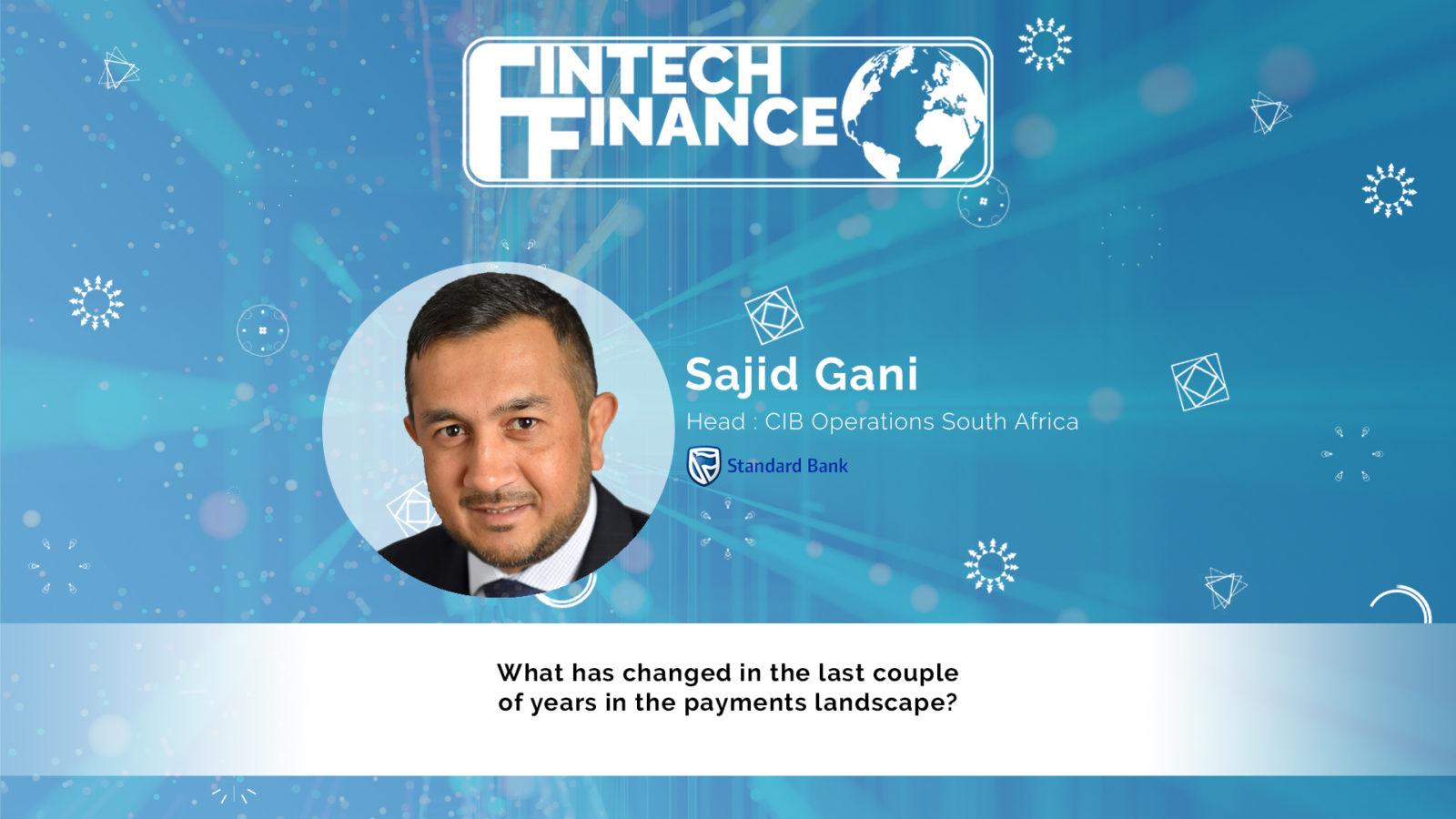 FINTECH FINANCE

Sajid Gani

Head : CIB Operations South Africa

Standard Bank

What has changed in the last couple of years in the payments landscape?